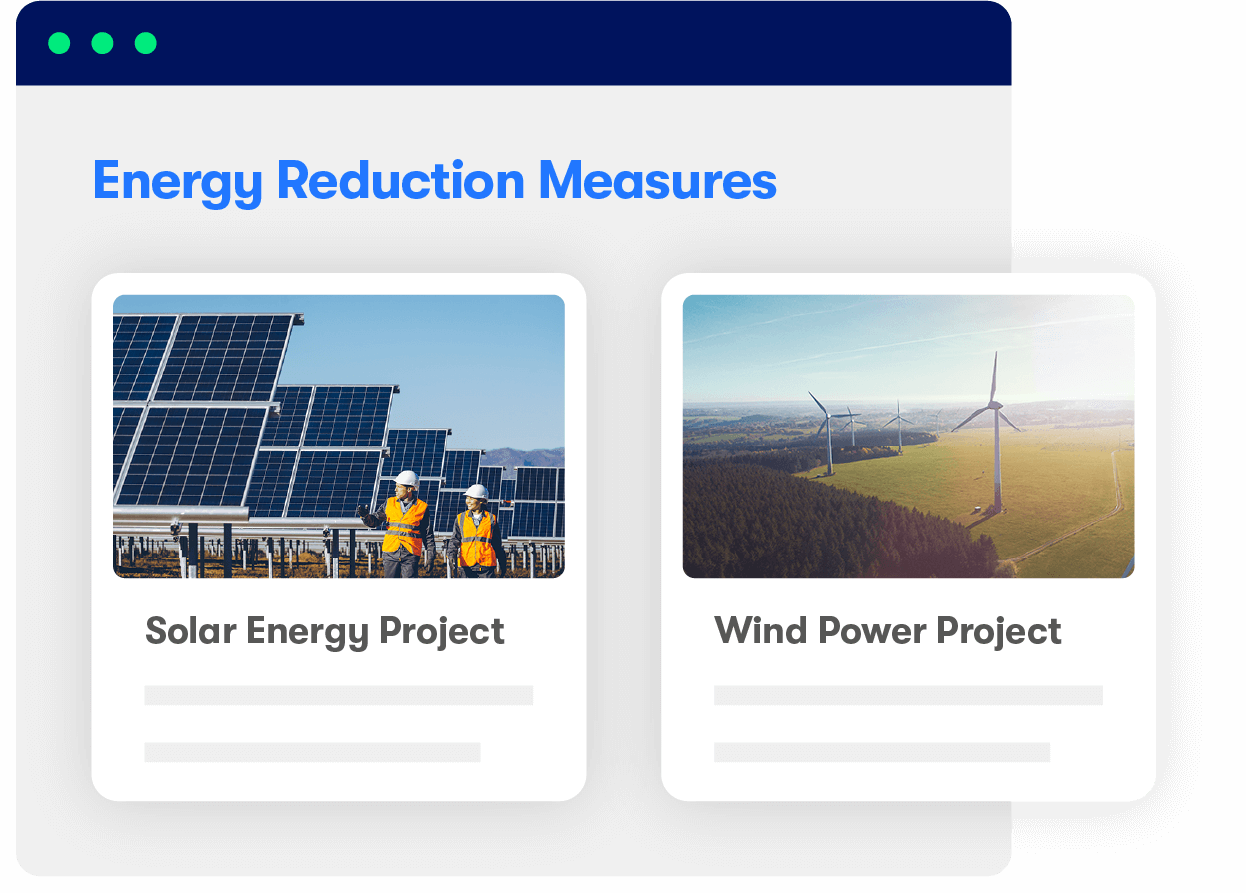 Energy Reduction Measures

Solar Energy Project

Wind Power Project